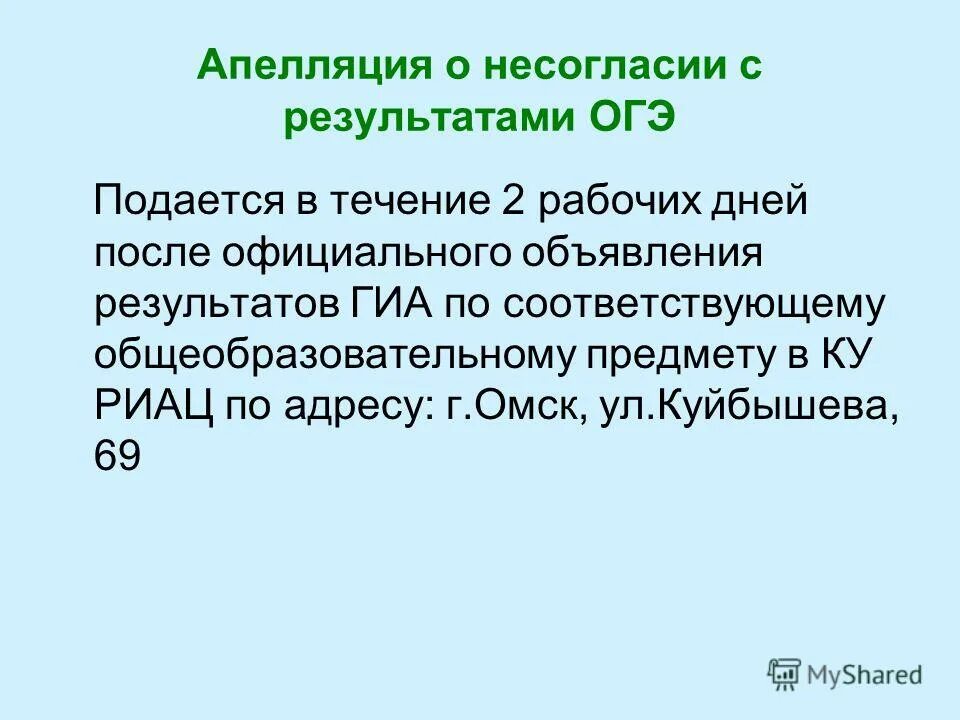 Апелляция о несогласии с результатами ОГЭ

Подается в течение 2 рабочих дней после официального объявления результатов ГИА по соответствующему общеобразовательному предмету в КУ РИАЦ по адресу: г.Омск, ул.Куйбышева, 69

MyShared